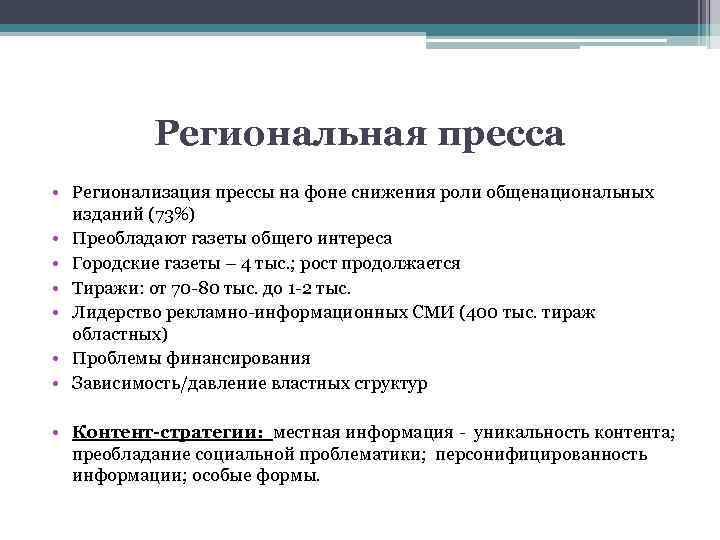 Региональная пресса

• Регионализация прессы на фоне снижения роли общенациональных изданий (73%)
• Преобладают газеты общего интереса
• Городские газеты – 4 тыс.; рост продолжается
• Тиражи: от 70-80 тыс. до 1-2 тыс.
• Лидерство рекламно-информационных СМИ (400 тыс. тираж областных)
• Проблемы финансирования
• Зависимость/давление властных структур

• Контент-стратегии: местная информация - уникальность контента; преобладание социальной проблематики; персонифицированность информации; особые формы.